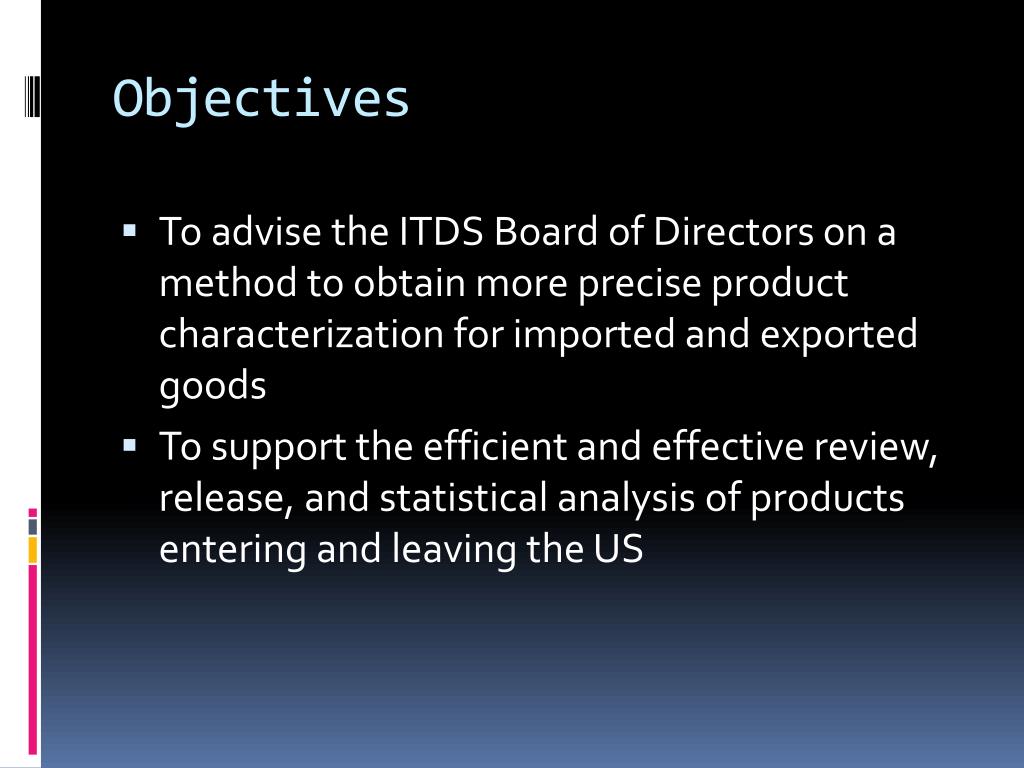 Objectives

▪ To advise the ITDS Board of Directors on a method to obtain more precise product characterization for imported and exported goods
▪ To support the efficient and effective review, release, and statistical analysis of products entering and leaving the US